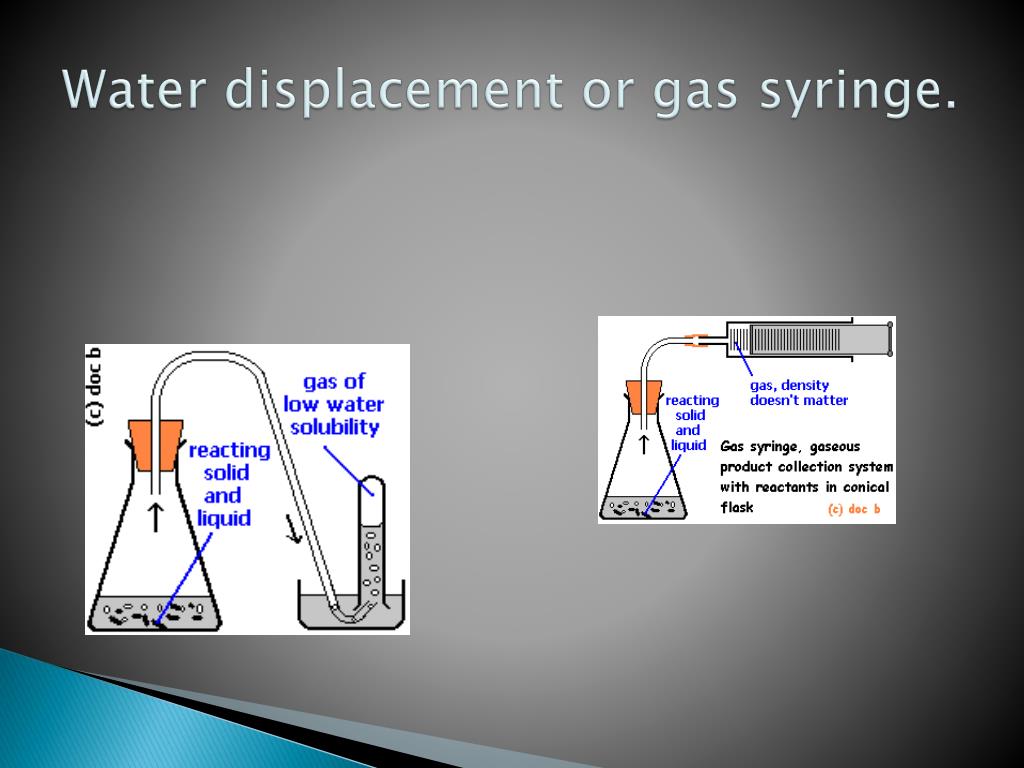 Water displacement or gas syringe.

(c) doc b

reacting solid and liquid

gas of low water solubility

reacting solid and liquid

gas, density doesn't matter

Gas syringe, gaseous product collection system with reactants in conical flask

(c) doc b